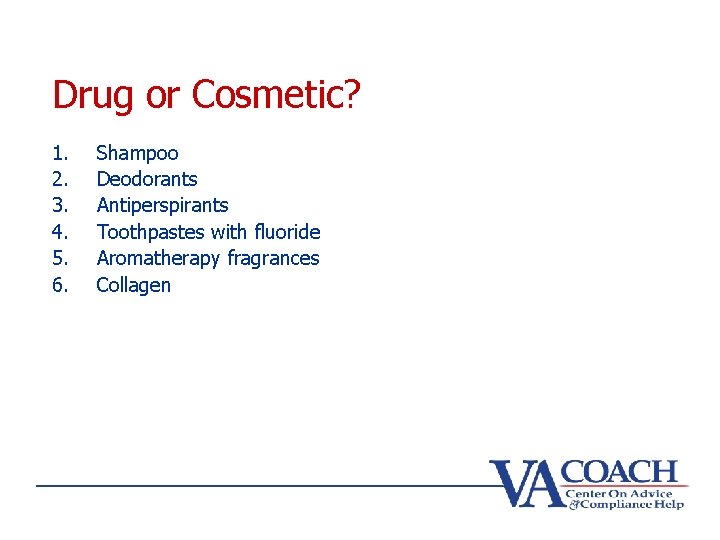 Drug or Cosmetic?

1. Shampoo
2. Deodorants
3. Antiperspirants
4. Toothpastes with fluoride
5. Aromatherapy fragrances
6. Collagen

VA COACH
Center On Advice & Compliance Help